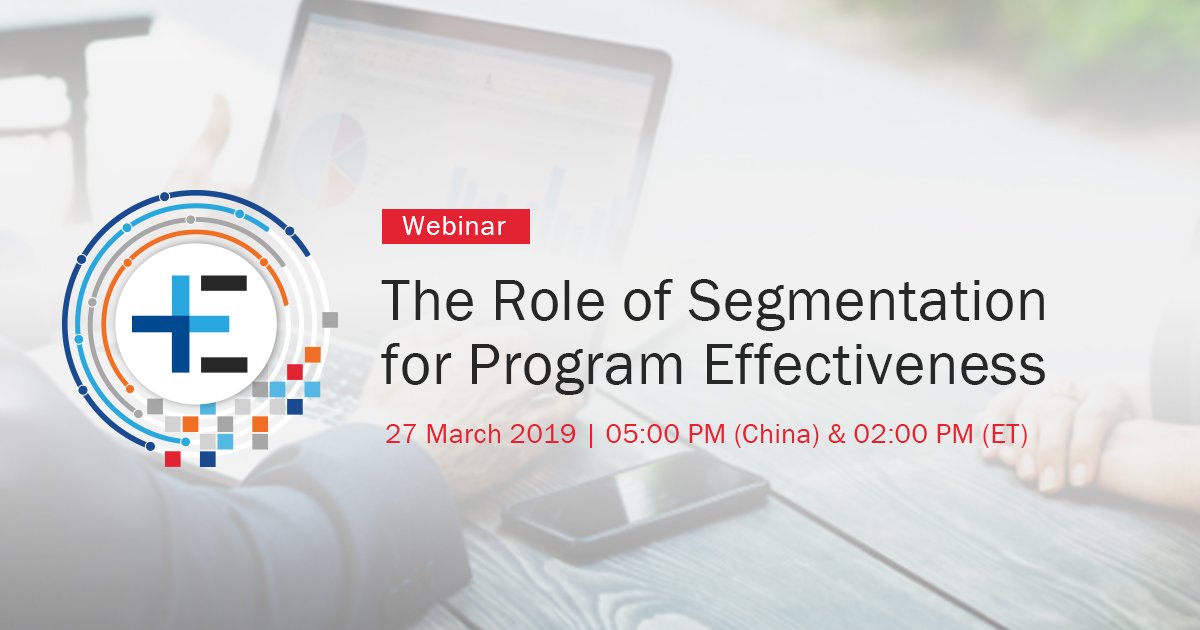 Webinar

The Role of Segmentation for Program Effectiveness

27 March 2019 | 05:00 PM (China) & 02:00 PM (ET)